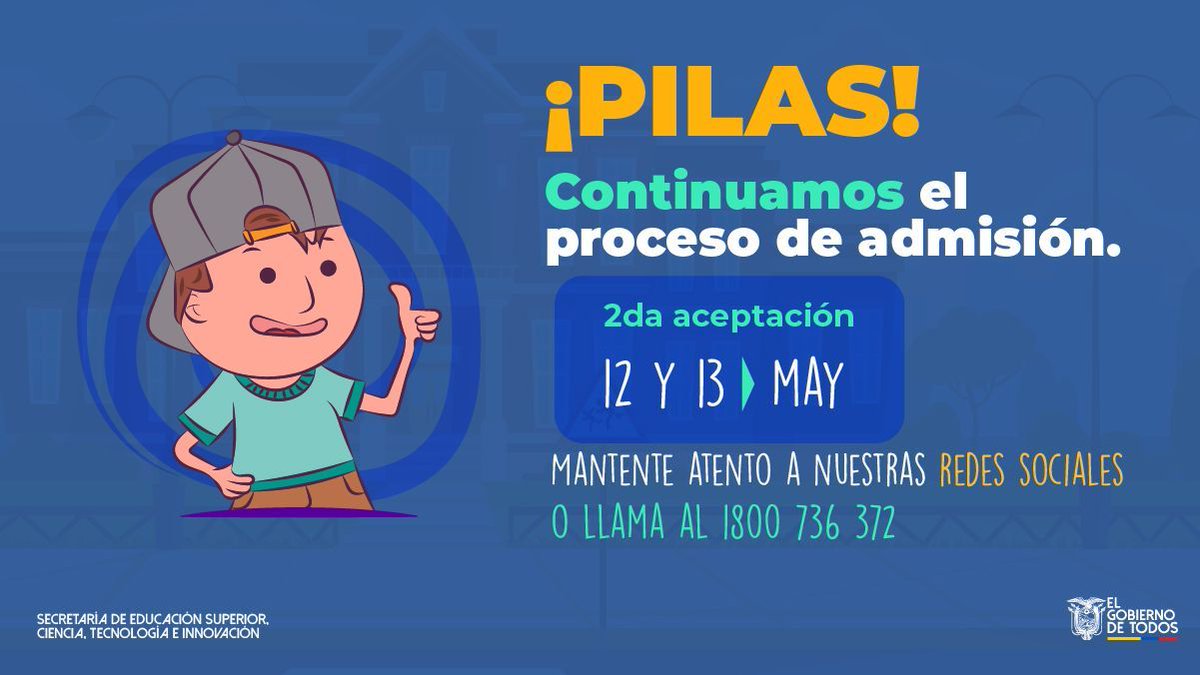 ¡PILAS!

Continuamos el proceso de admisión.

2da aceptación

12 Y 13 MAY

MANTENTE ATENTO A NUESTRAS REDES SOCIALES O LLAMA AL 1800 736 372

SECRETARÍA DE EDUCACIÓN SUPERIOR, CIENCIA, TECNOLOGÍA E INNOVACIÓN

EL GOBIERNO DE TODOS